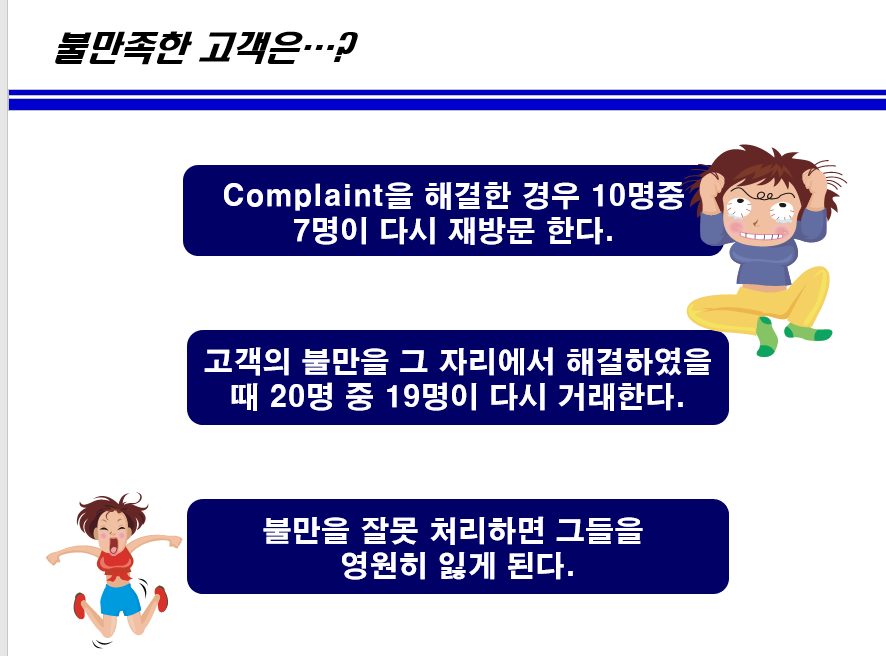 불만족한 고객은…?

Complaint을 해결한 경우 10명중 7명이 다시 재방문 한다.

고객의 불만을 그 자리에서 해결하였을 때 20명 중 19명이 다시 거래한다.

불만을 잘못 처리하면 그들을 영원히 잃게 된다.